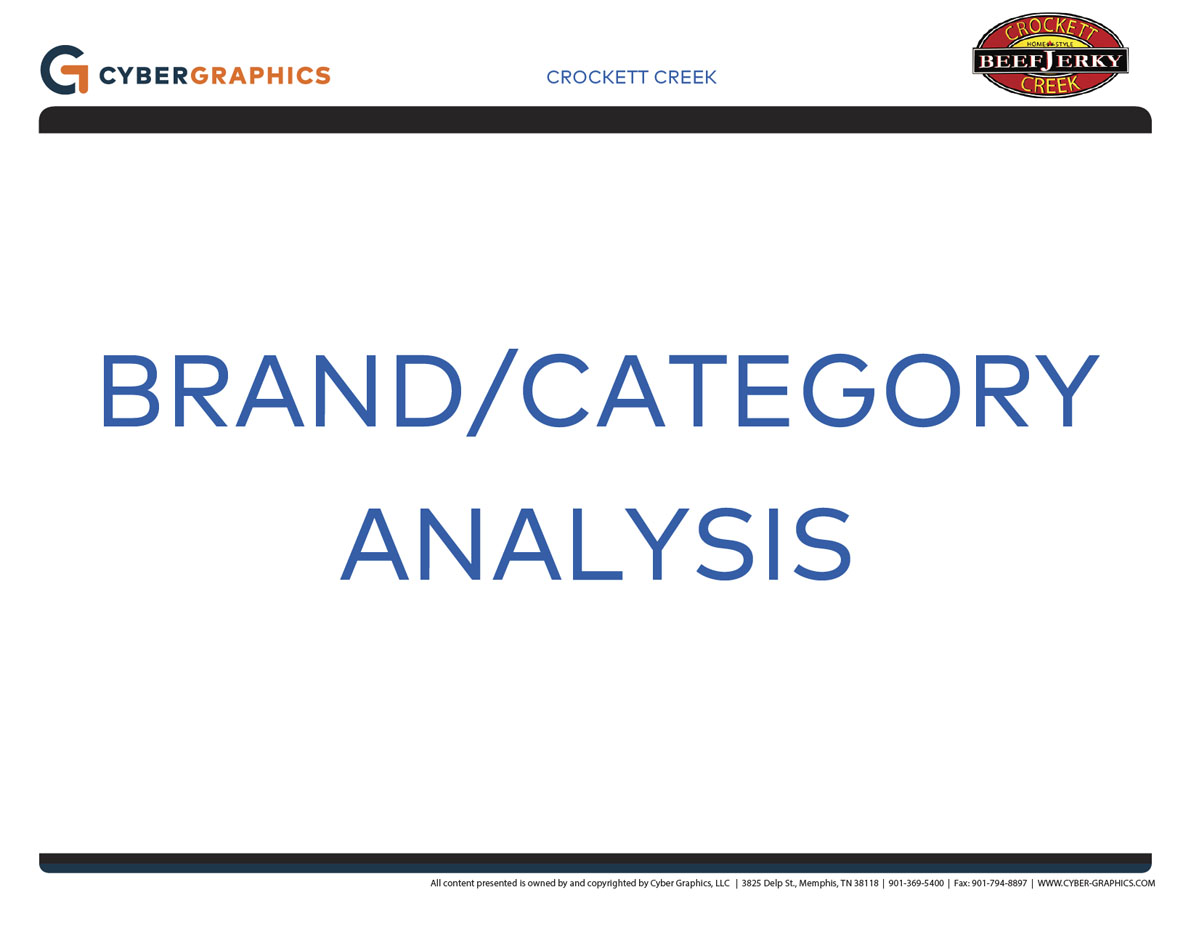 CYBERGRAPHICS

CROCKETT CREEK

CROCKETT
HOME STYLE
BEEF JERKY
CREEK

BRAND/CATEGORY ANALYSIS

All content presented is owned by and copyrighted by Cyber Graphics, LLC | 3825 Delp St., Memphis, TN 38118 | 901-369-5400 | Fax: 901-794-8897 | WWW.CYBER-GRAPHICS.COM